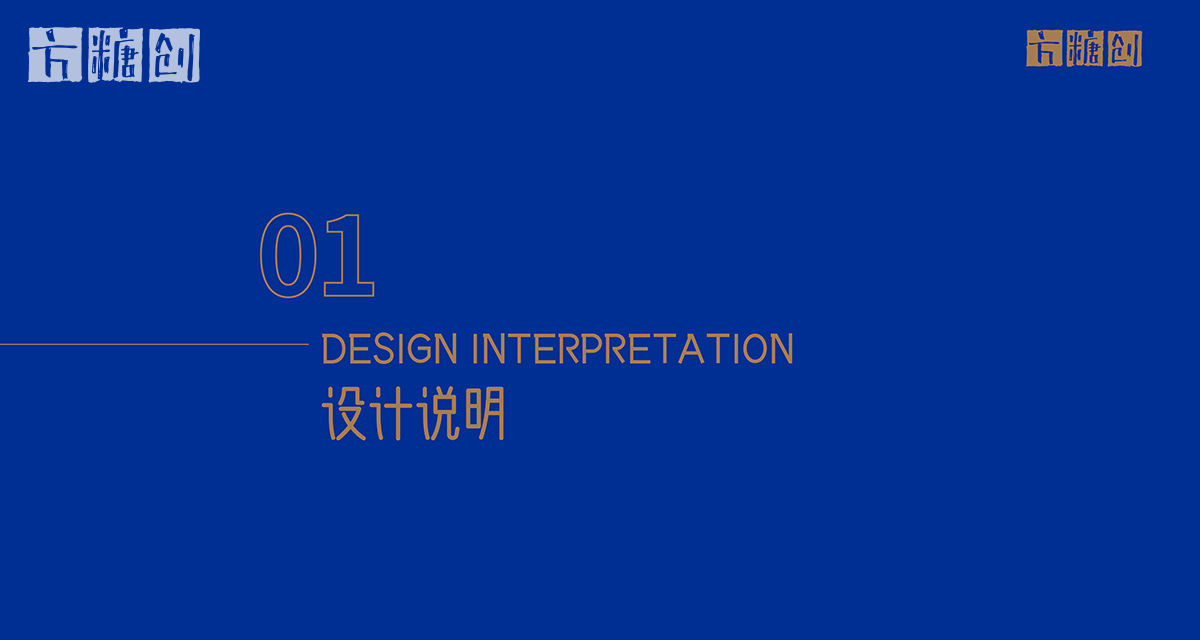 方糖创

方糖创

01

DESIGN INTERPRETATION

设计说明